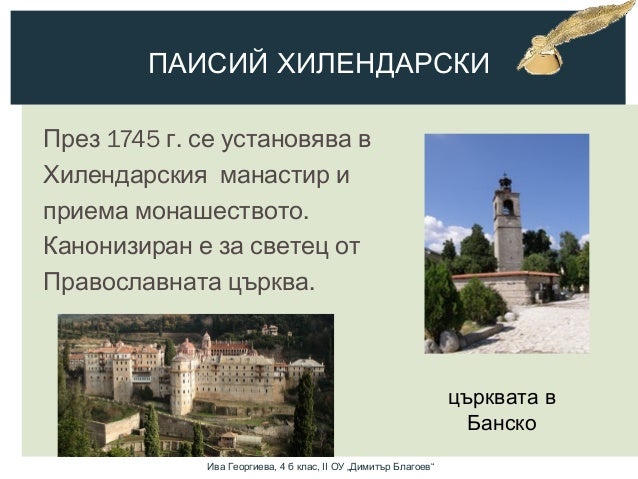 ПАИСИЙ ХИЛЕНДАРСКИ

През 1745 г. се установява в Хилендарския манастир и приема монашеството. Канонизиран е за светец от Православната църква.

църквата в Банско

Ива Георгиева, 4 б клас, II ОУ „Димитър Благоев“